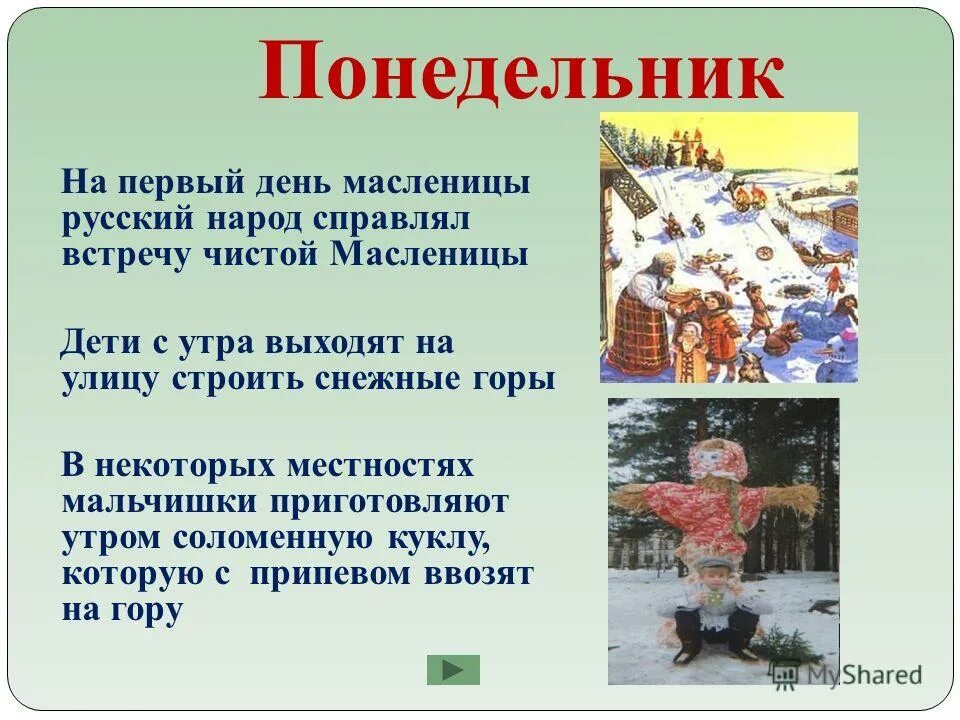 Понедельник

На первый день масленицы русский народ справлял встречу чистой Масленицы

Дети с утра выходят на улицу строить снежные горы

В некоторых местностях мальчишки приготовляют утром соломенную куклу, которую с припевом ввозят на гору

MyShared